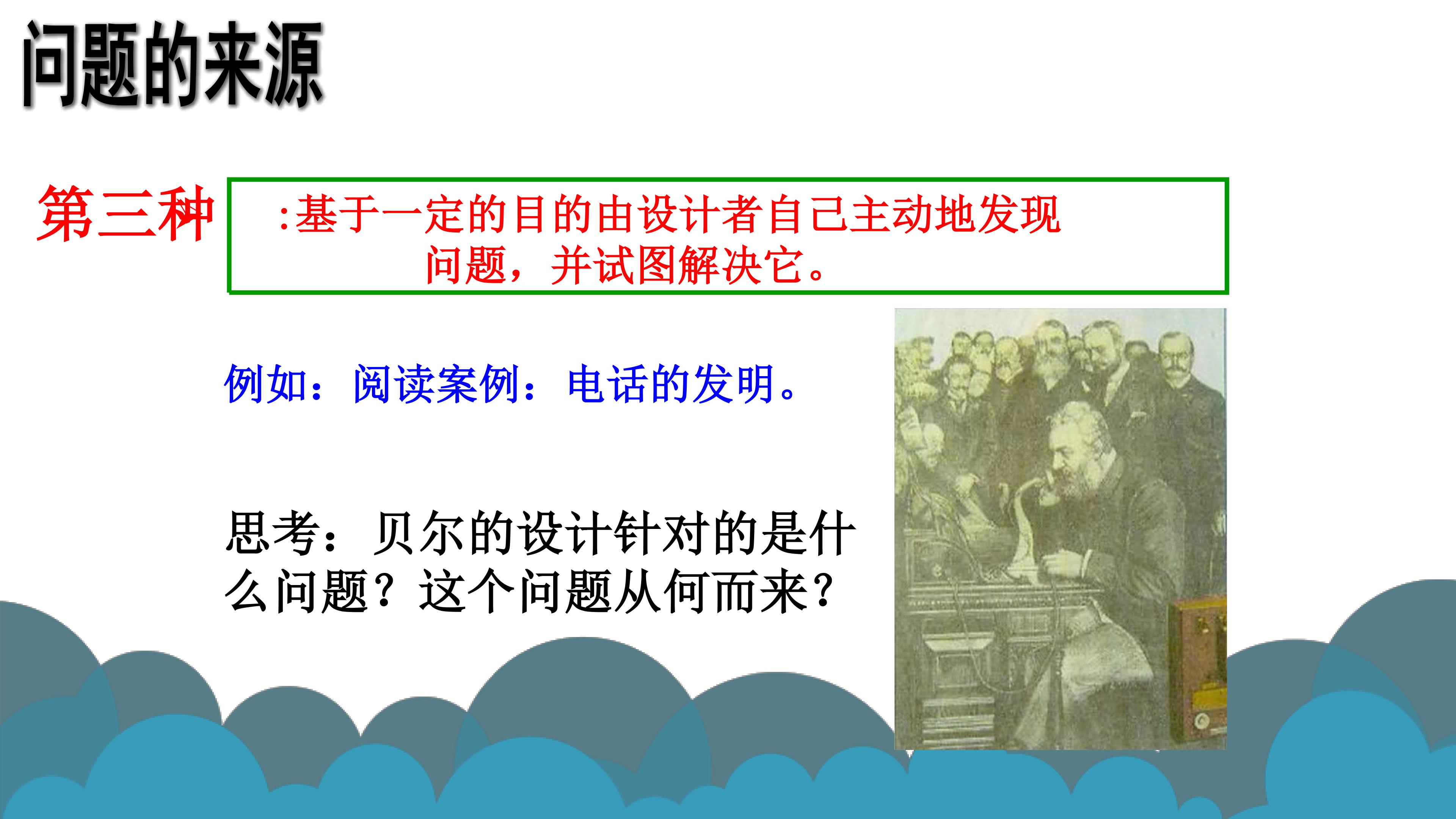 问题的来源

第三种 :基于一定的目的由设计者自己主动地发现问题，并试图解决它。

例如：阅读案例：电话的发明。

思考：贝尔的设计针对的是什么问题？这个问题从何而来？